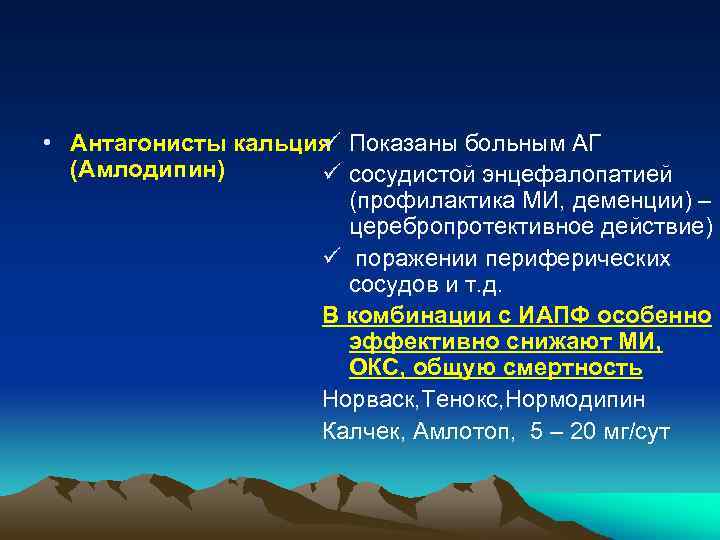 • Антагонисты кальция (Амлодипин)

✓ Показаны больным АГ
✓ сосудистой энцефалопатией (профилактика МИ, деменции) – церебропротективное действие)
✓ поражении периферических сосудов и т.д.

В комбинации с ИАПФ особенно эффективно снижают МИ, ОКС, общую смертность

Норваск,Тенокс,Нормодипин

Калчек, Амлотоп, 5 – 20 мг/сут